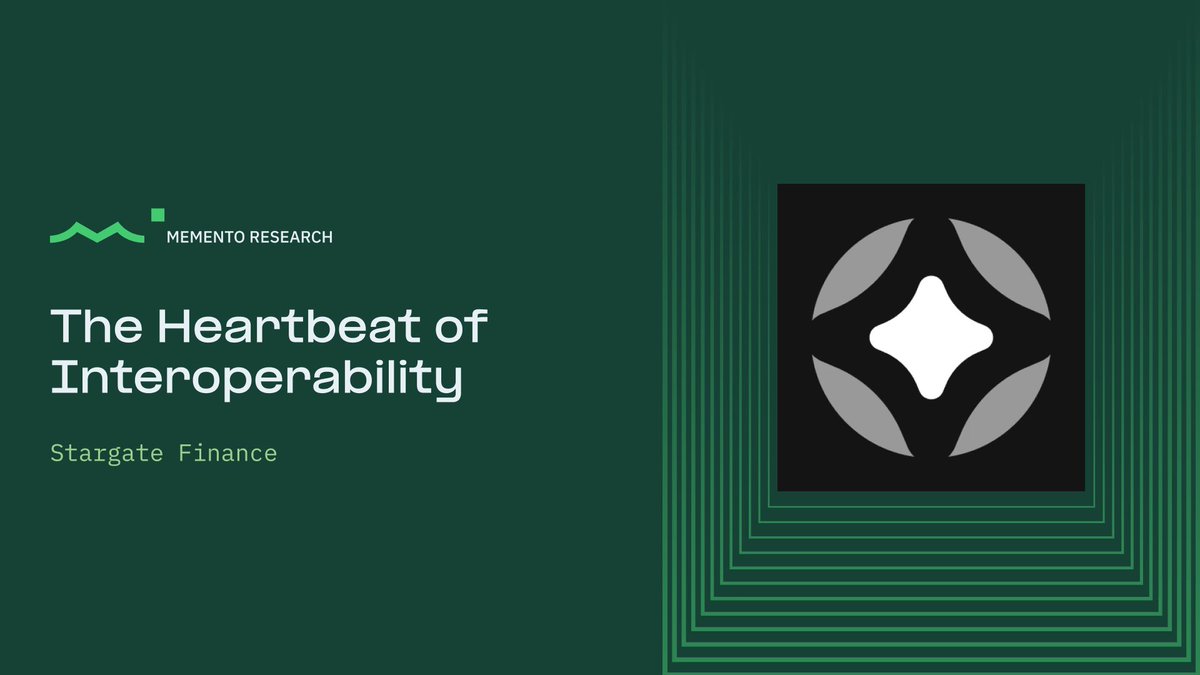 MEMENTO RESEARCH

The Heartbeat of Interoperability

Stargate Finance